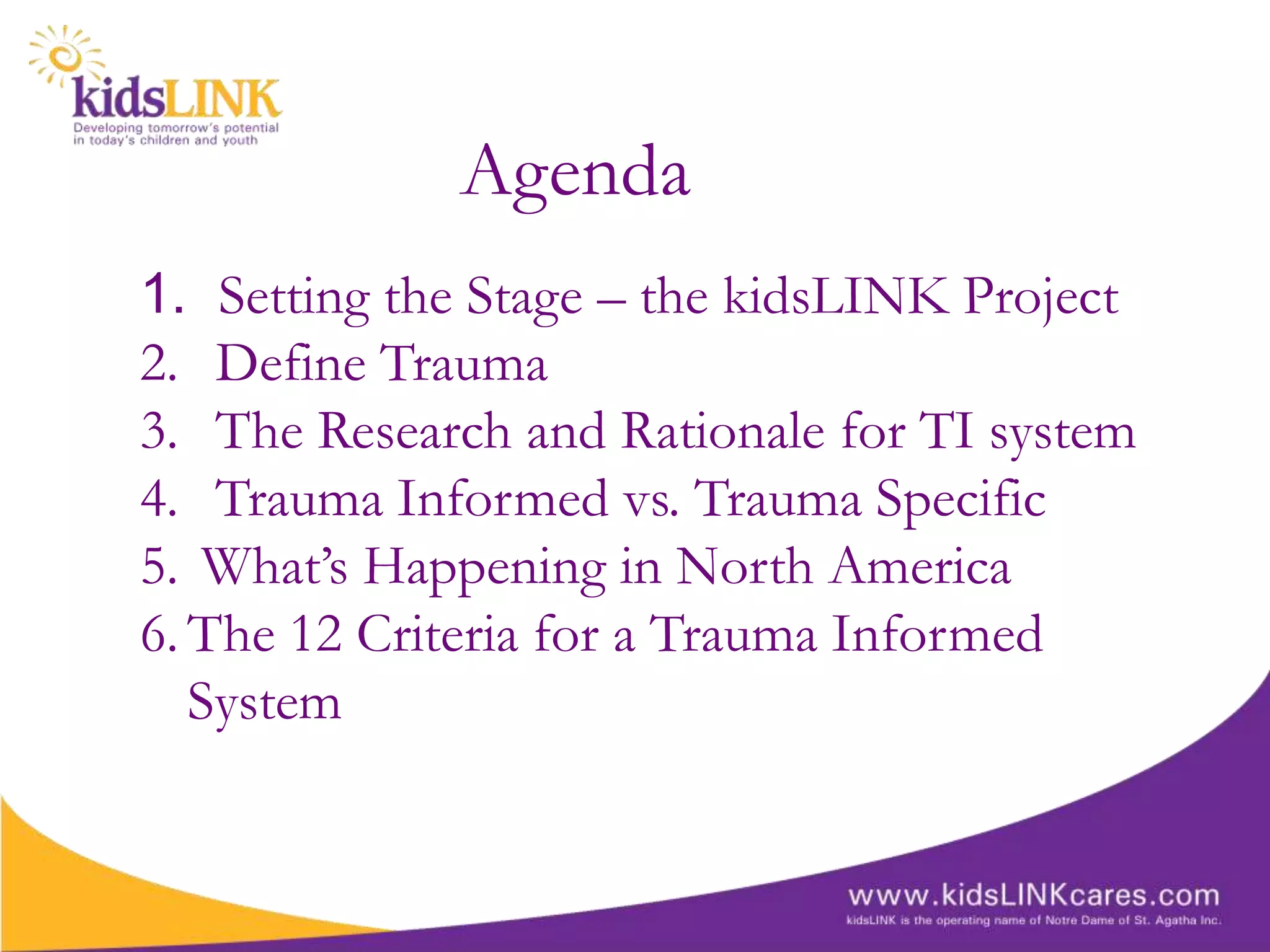 kidsLINK
Developing tomorrow's potential in today's children and youth

Agenda

1. Setting the Stage – the kidsLINK Project
2. Define Trauma
3. The Research and Rationale for TI system
4. Trauma Informed vs. Trauma Specific
5. What's Happening in North America
6. The 12 Criteria for a Trauma Informed System

www.kidsLINKcares.com
kidsLINK is the operating name of Notre Dame of St. Agatha Inc.